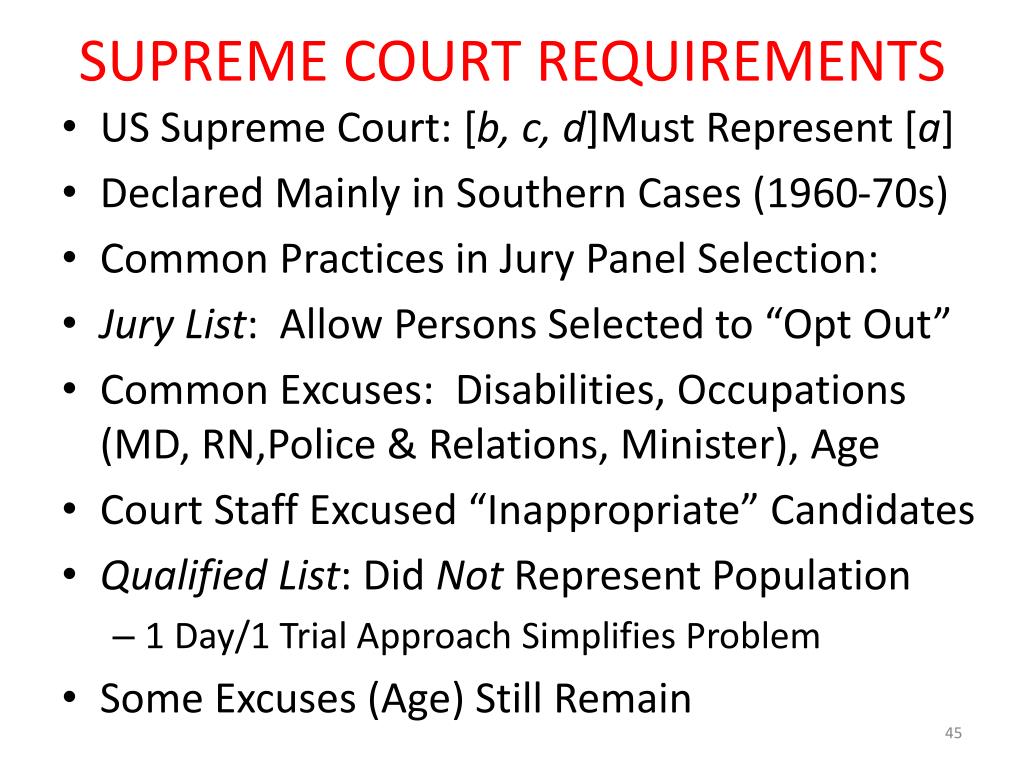 SUPREME COURT REQUIREMENTS

• US Supreme Court: [b, c, d]Must Represent [a]
• Declared Mainly in Southern Cases (1960-70s)
• Common Practices in Jury Panel Selection:
• Jury List: Allow Persons Selected to “Opt Out”
• Common Excuses: Disabilities, Occupations (MD, RN,Police & Relations, Minister), Age
• Court Staff Excused “Inappropriate” Candidates
• Qualified List: Did Not Represent Population
– 1 Day/1 Trial Approach Simplifies Problem
• Some Excuses (Age) Still Remain

45